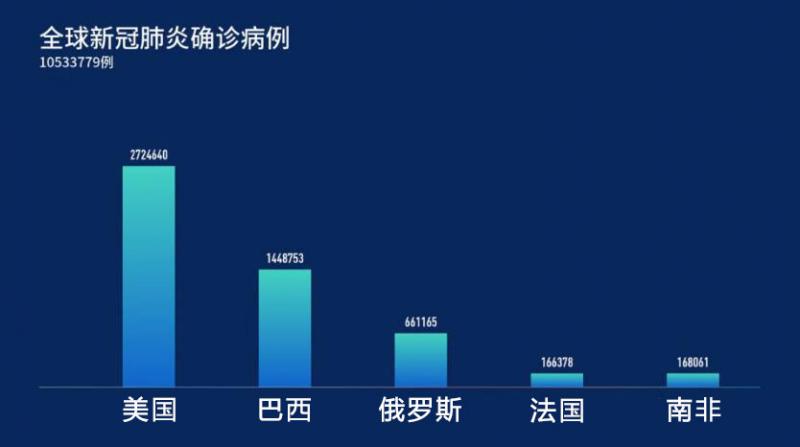 全球新冠肺炎确诊病例
10533779例

2724640
1448753
661165
166378
168061

美国
巴西
俄罗斯
法国
南非